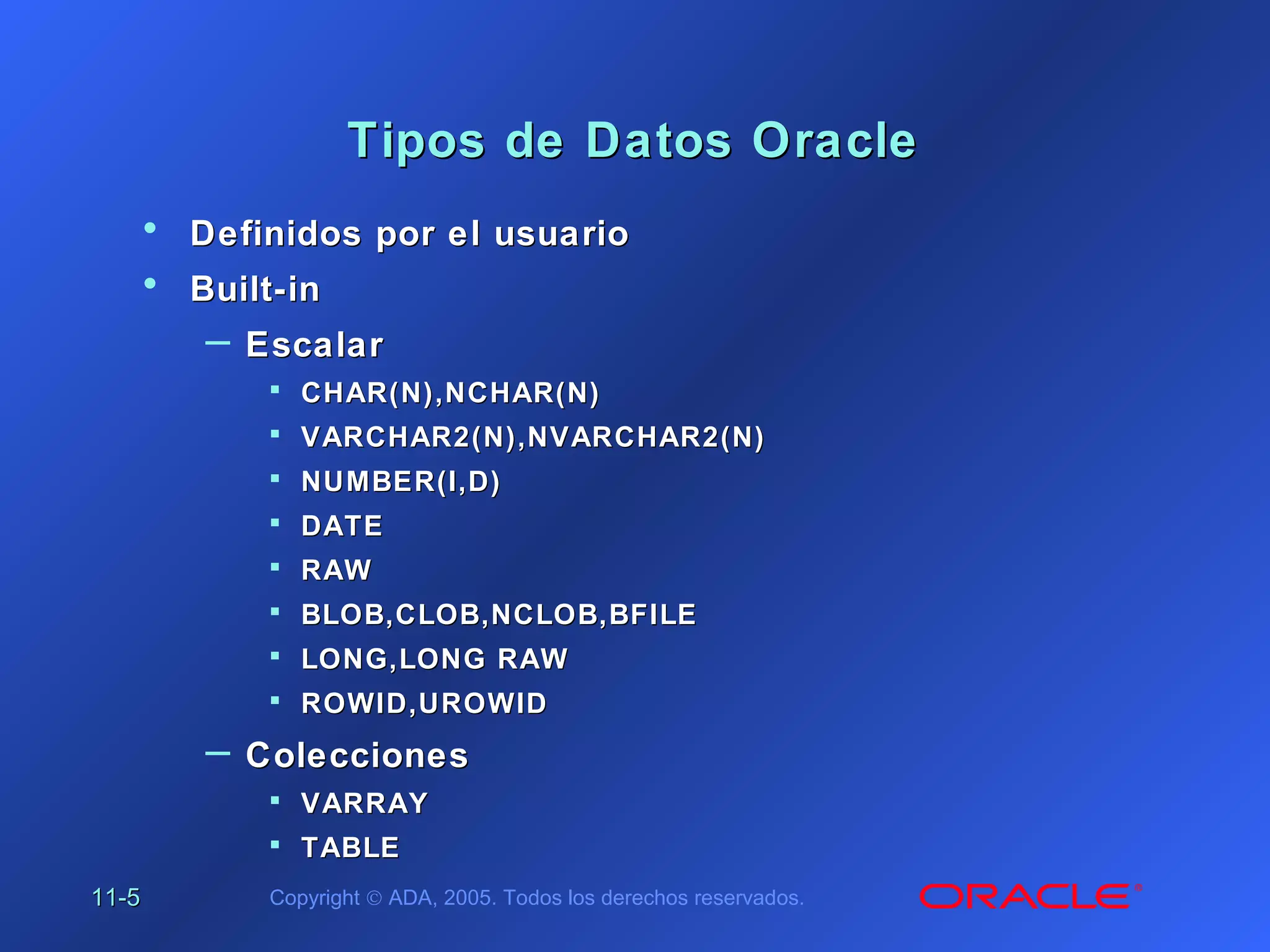 Tipos de Datos Oracle

• Definidos por el usuario
• Built-in
– Escalar
▪ CHAR(N),NCHAR(N)
▪ VARCHAR2(N),NVARCHAR2(N)
▪ NUMBER(I,D)
▪ DATE
▪ RAW
▪ BLOB,CLOB,NCLOB,BFILE
▪ LONG,LONG RAW
▪ ROWID,UROWID
– Colecciones
▪ VARRAY
▪ TABLE

11-5 Copyright © ADA, 2005. Todos los derechos reservados. ORACLE®